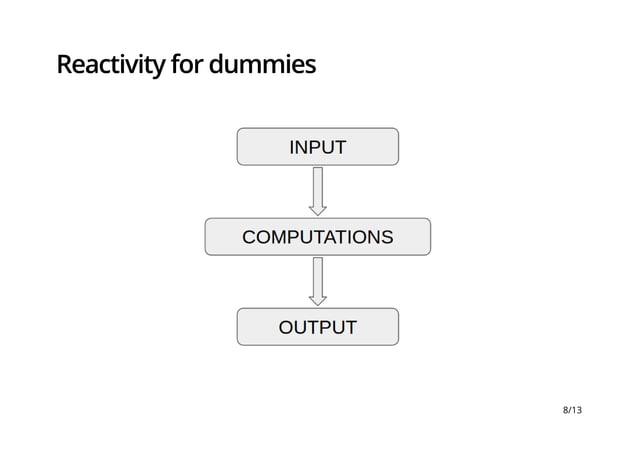 Reactivity for dummies

INPUT

COMPUTATIONS

OUTPUT

8/13